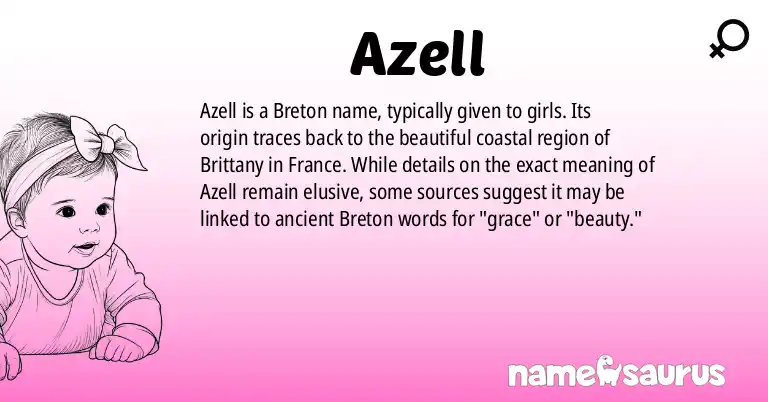 Azell

Azell is a Breton name, typically given to girls. Its origin traces back to the beautiful coastal region of Brittany in France. While details on the exact meaning of Azell remain elusive, some sources suggest it may be linked to ancient Breton words for "grace" or "beauty."

namesaurus